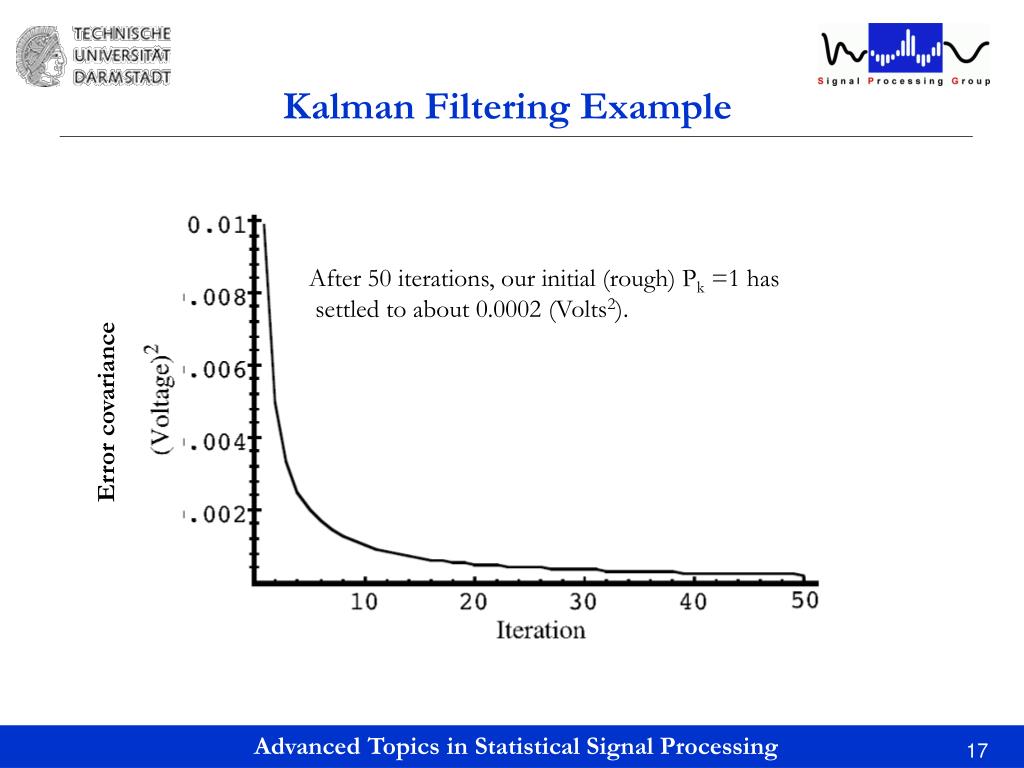 TECHNISCHE UNIVERSITÄT DARMSTADT

Signal Processing Group

Kalman Filtering Example

After 50 iterations, our initial (rough) $P_k$ =1 has settled to about 0.0002 (Volts$^2$).

Error covariance

(Voltage)$^2$

0.01
.008
.006
.004
.002

10 20 30 40 50

Iteration

Advanced Topics in Statistical Signal Processing

17